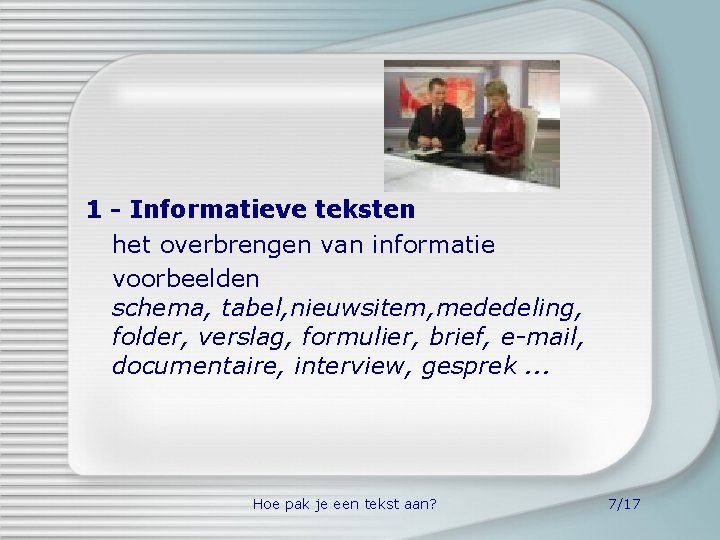 1 - Informatieve teksten

het overbrengen van informatie

voorbeelden

schema, tabel,nieuwsitem,mededeling, folder, verslag, formulier, brief, e-mail, documentaire, interview, gesprek ...

Hoe pak je een tekst aan?

7/17